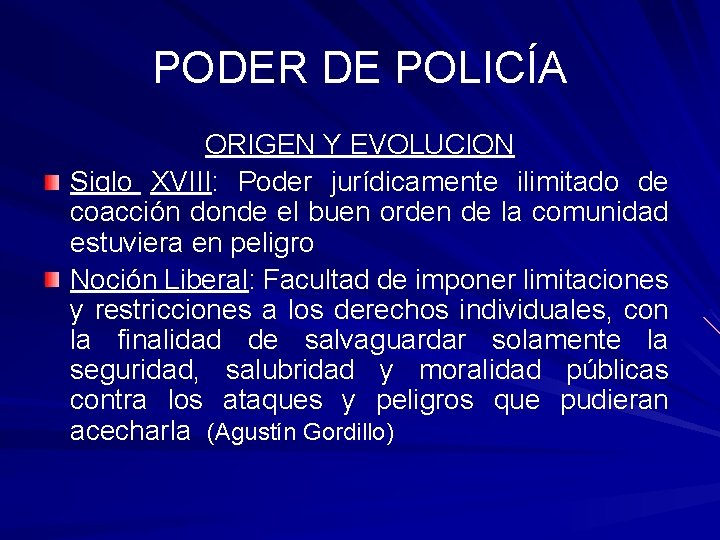 PODER DE POLICÍA

ORIGEN Y EVOLUCION

Siglo XVIII: Poder jurídicamente ilimitado de coacción donde el buen orden de la comunidad estuviera en peligro

Noción Liberal: Facultad de imponer limitaciones y restricciones a los derechos individuales, con la finalidad de salvaguardar solamente la seguridad, salubridad y moralidad públicas contra los ataques y peligros que pudieran acecharla (Agustín Gordillo)